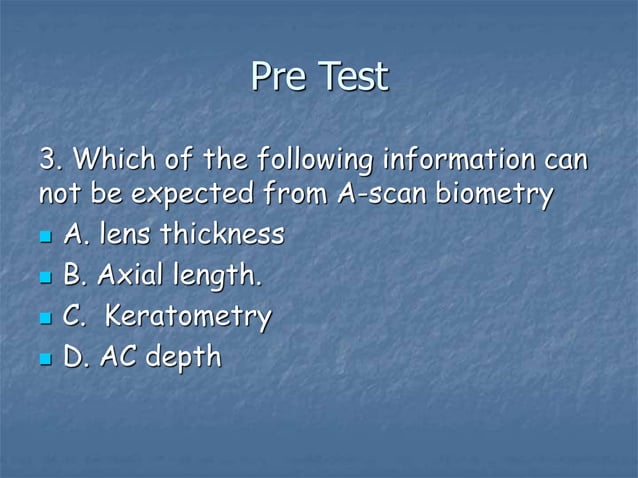 Pre Test

3. Which of the following information can not be expected from A-scan biometry

A. lens thickness

B. Axial length.

C.  Keratometry

D. AC depth